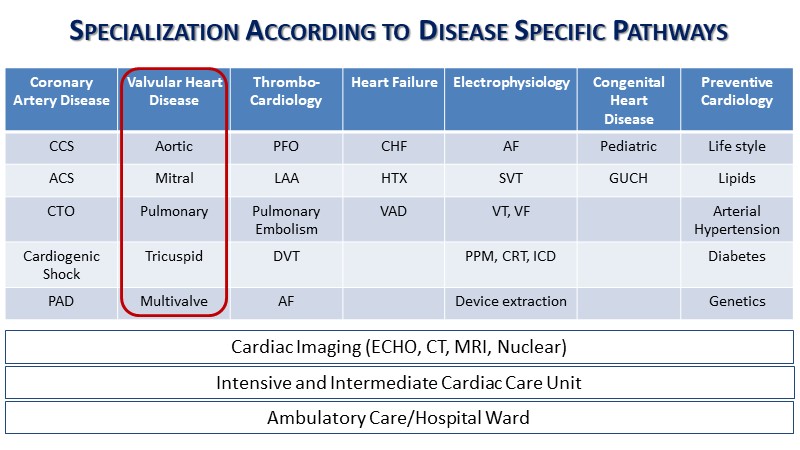 SPECIALIZATION ACCORDING TO DISEASE SPECIFIC PATHWAYS

| Coronary Artery Disease | Valvular Heart Disease | Thrombo-Cardiology | Heart Failure | Electrophysiology | Congenital Heart Disease | Preventive Cardiology |
|---|---|---|---|---|---|---|
| CCS | Aortic | PFO | CHF | AF | Pediatric | Life style |
| ACS | Mitral | LAA | HTX | SVT | GUCH | Lipids |
| CTO | Pulmonary | Pulmonary Embolism | VAD | VT, VF | | Arterial Hypertension |
| Cardiogenic Shock | Tricuspid | DVT | | PPM, CRT, ICD | | Diabetes |
| PAD | Multivalve | AF | | Device extraction | | Genetics |

Cardiac Imaging (ECHO, CT, MRI, Nuclear)

Intensive and Intermediate Cardiac Care Unit

Ambulatory Care/Hospital Ward